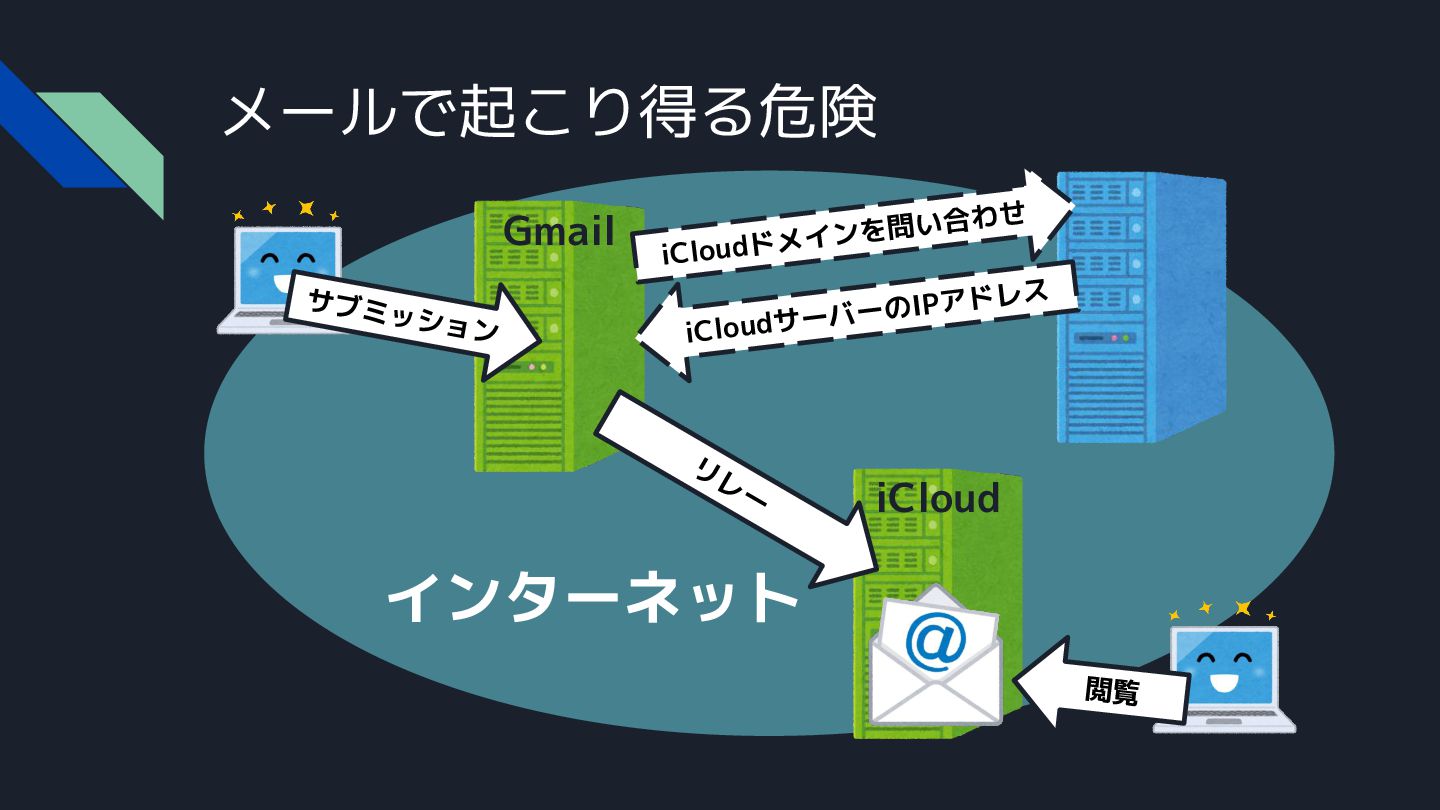 メールで起こり得る危険

Gmail

サブミッション

iCloudドメインを問い合わせ

iCloudサーバーのIPアドレス

リレー

iCloud

インターネット

@

閲覧